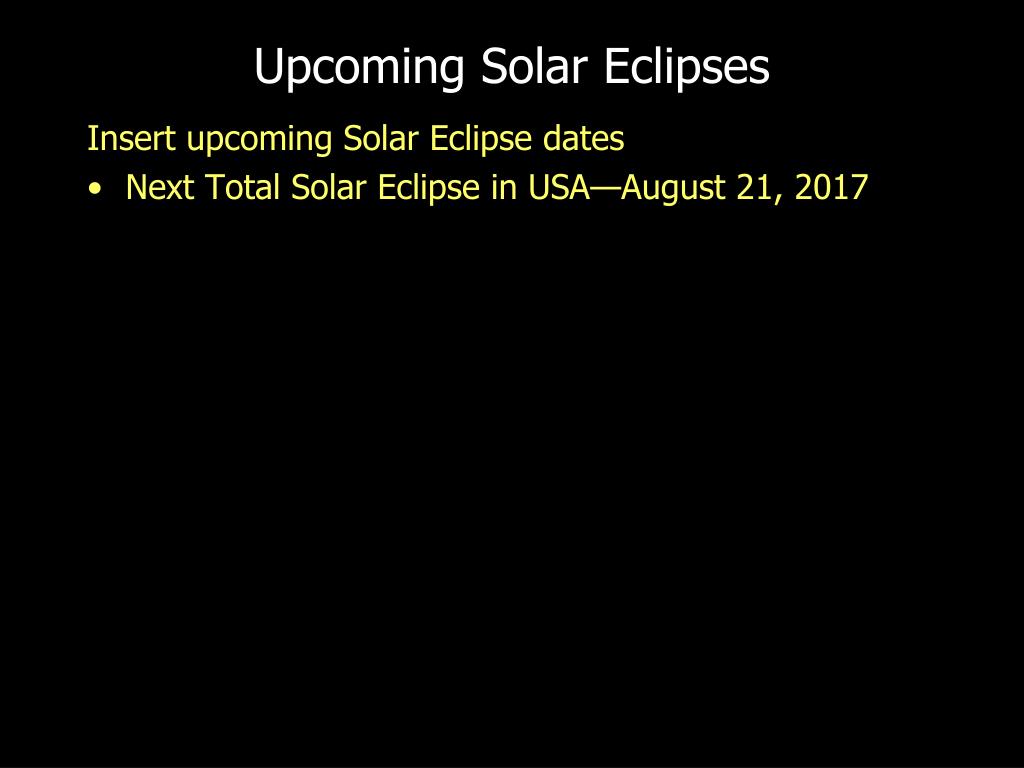 Upcoming Solar Eclipses

Insert upcoming Solar Eclipse dates

• Next Total Solar Eclipse in USA—August 21, 2017